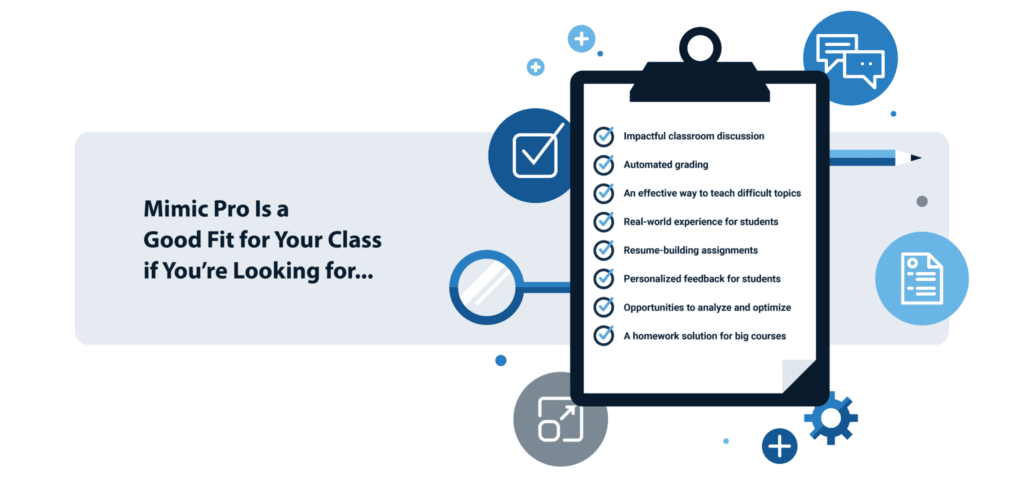 Mimic Pro Is a Good Fit for Your Class if You're Looking for...

Impactful classroom discussion
Automated grading
An effective way to teach difficult topics
Real-world experience for students
Resume-building assignments
Personalized feedback for students
Opportunities to analyze and optimize
A homework solution for big courses